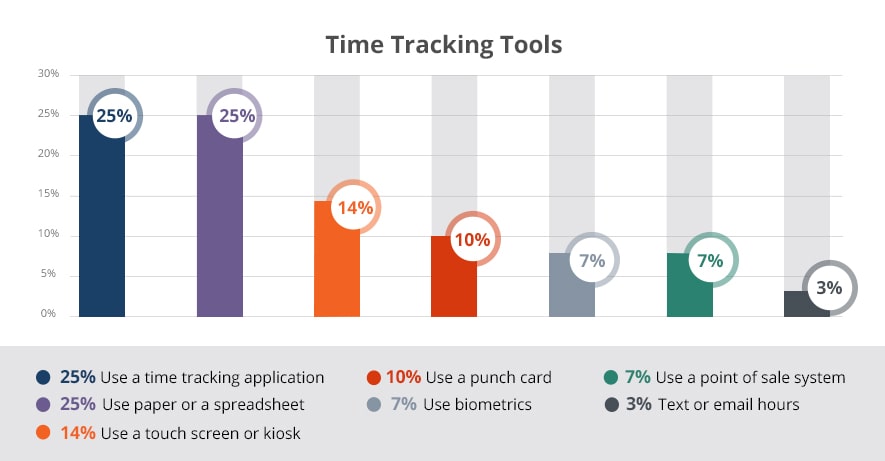 Time Tracking Tools

30%
25%
20%
15%
10%
5%
0%

25%
25%
14%
10%
7%
7%
3%

25% Use a time tracking application
25% Use paper or a spreadsheet
14% Use a touch screen or kiosk
10% Use a punch card
7% Use biometrics
7% Use a point of sale system
3% Text or email hours